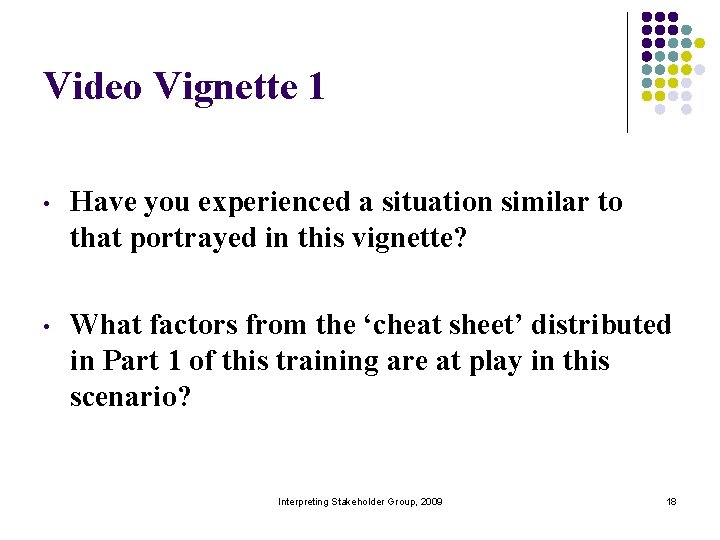 Video Vignette 1

• Have you experienced a situation similar to that portrayed in this vignette?

• What factors from the ‘cheat sheet’ distributed in Part 1 of this training are at play in this scenario?

Interpreting Stakeholder Group, 2009

18